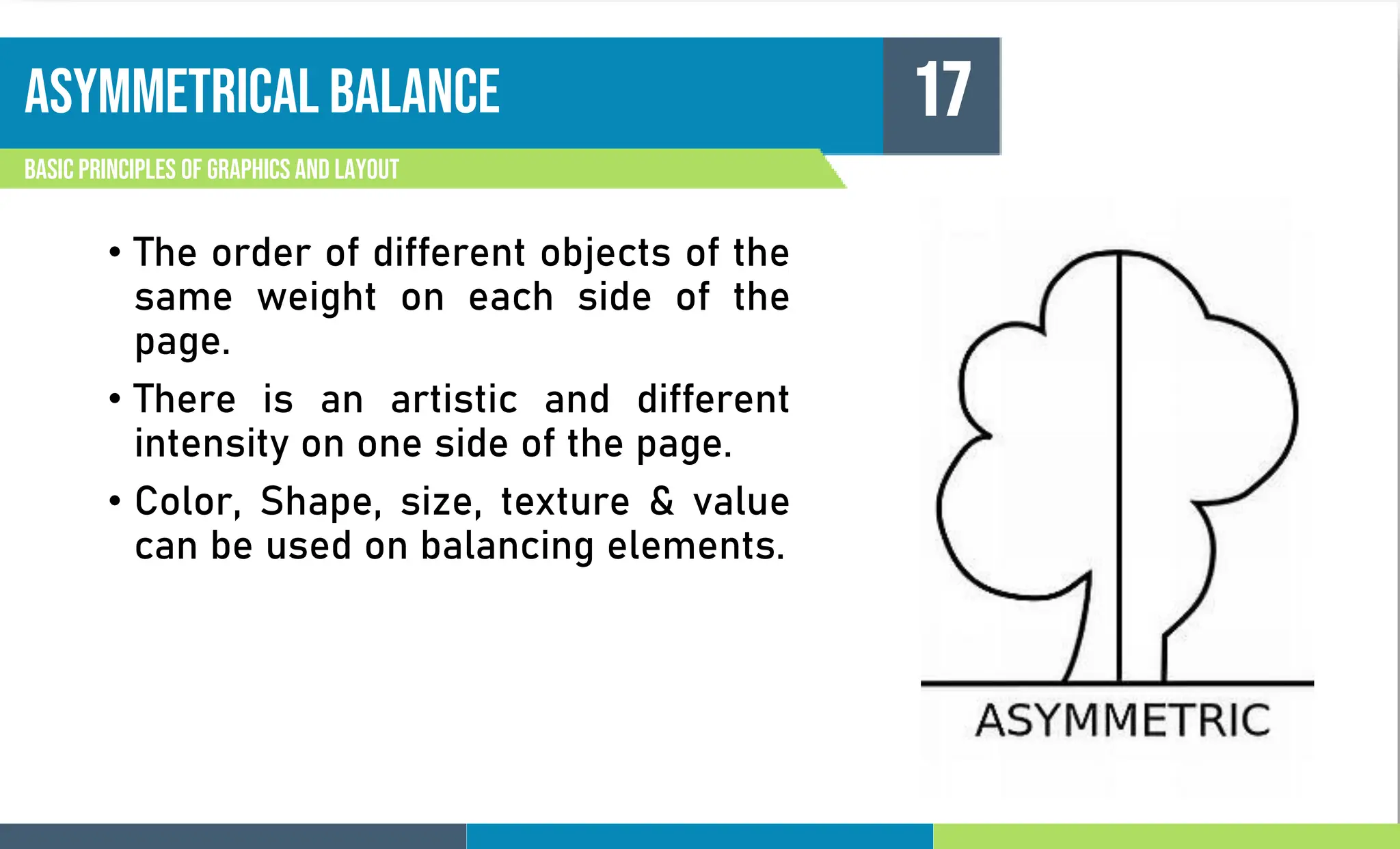 ASYMMETRICAL BALANCE

17

BASIC PRINCIPLES OF GRAPHICS AND LAYOUT

• The order of different objects of the same weight on each side of the page.

• There is an artistic and different intensity on one side of the page.

• Color, Shape, size, texture & value can be used on balancing elements.

ASYMMETRIC